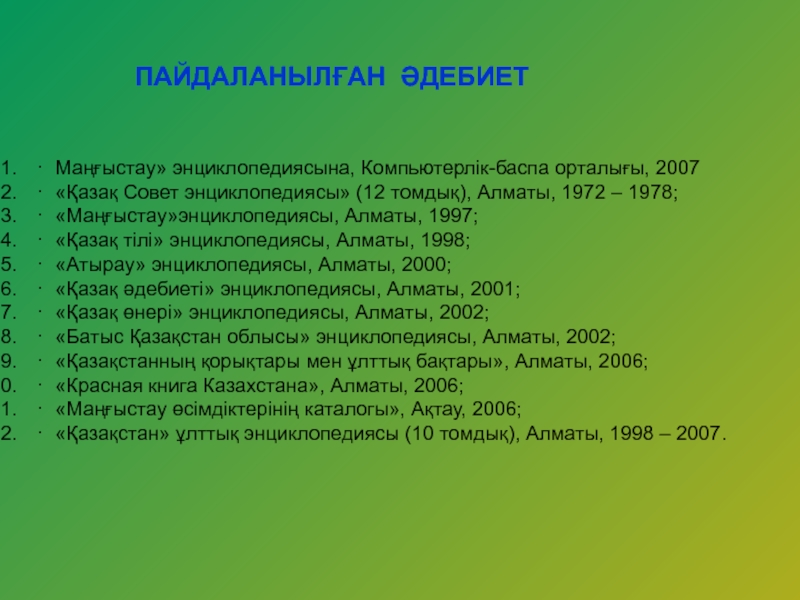 ПАЙДАЛАНЫЛҒАН ӘДЕБИЕТ

1. · Маңғыстау» энциклопедиясына, Компьютерлік-баспа орталығы, 2007
2. · «Қазақ Совет энциклопедиясы» (12 томдық), Алматы, 1972 – 1978;
3. · «Маңғыстау»энциклопедиясы, Алматы, 1997;
4. · «Қазақ тілі» энциклопедиясы, Алматы, 1998;
5. · «Атырау» энциклопедиясы, Алматы, 2000;
6. · «Қазақ әдебиеті» энциклопедиясы, Алматы, 2001;
7. · «Қазақ өнері» энциклопедиясы, Алматы, 2002;
8. · «Батыс Қазақстан облысы» энциклопедиясы, Алматы, 2002;
9. · «Қазақстанның қорықтары мен ұлттық бақтары», Алматы, 2006;
0. · «Красная книга Казахстана», Алматы, 2006;
1. · «Маңғыстау өсімдіктерінің каталогы», Ақтау, 2006;
2. · «Қазақстан» ұлттық энциклопедиясы (10 томдық), Алматы, 1998 – 2007.